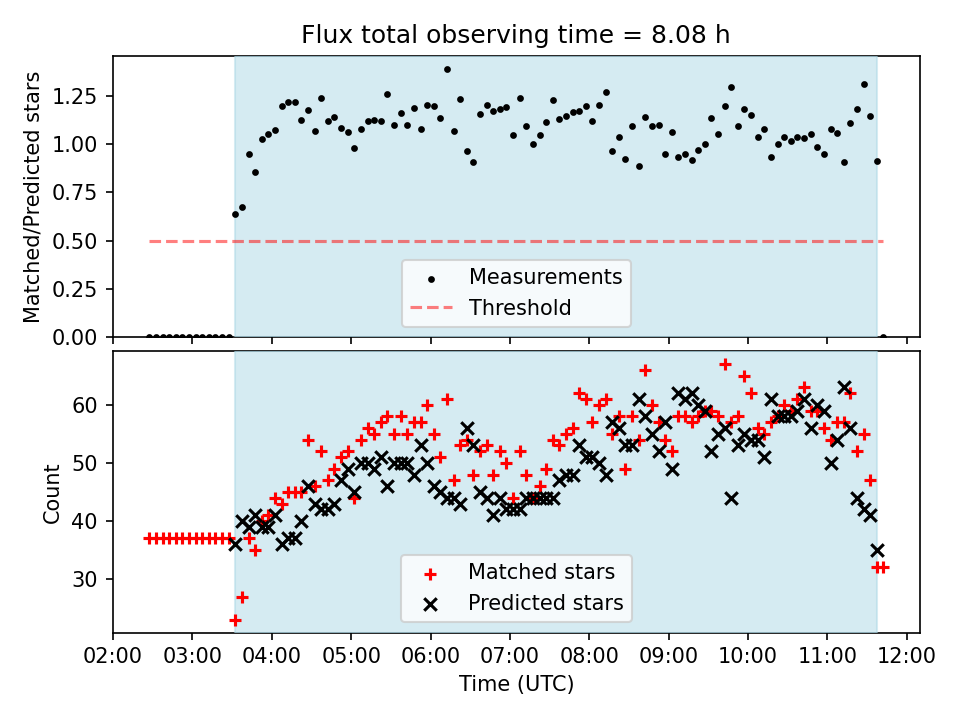 Flux total observing time = 8.08 h

Matched/Predicted stars

1.25
1.00
0.75
0.50
0.25
0.00

Measurements
Threshold

Count

60
50
40
30

Matched stars
Predicted stars

02:00 03:00 04:00 05:00 06:00 07:00 08:00 09:00 10:00 11:00 12:00

Time (UTC)